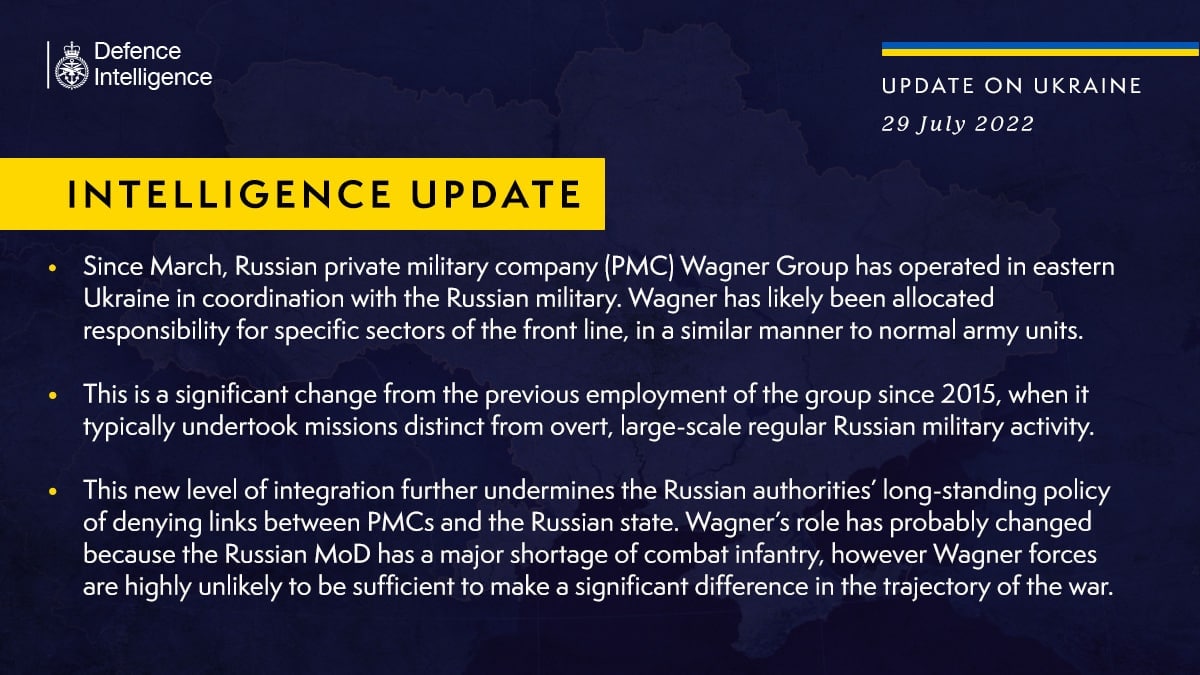 Defence Intelligence

UPDATE ON UKRAINE
29 July 2022

INTELLIGENCE UPDATE

• Since March, Russian private military company (PMC) Wagner Group has operated in eastern Ukraine in coordination with the Russian military. Wagner has likely been allocated responsibility for specific sectors of the front line, in a similar manner to normal army units.

• This is a significant change from the previous employment of the group since 2015, when it typically undertook missions distinct from overt, large-scale regular Russian military activity.

• This new level of integration further undermines the Russian authorities' long-standing policy of denying links between PMCs and the Russian state. Wagner's role has probably changed because the Russian MoD has a major shortage of combat infantry, however Wagner forces are highly unlikely to be sufficient to make a significant difference in the trajectory of the war.